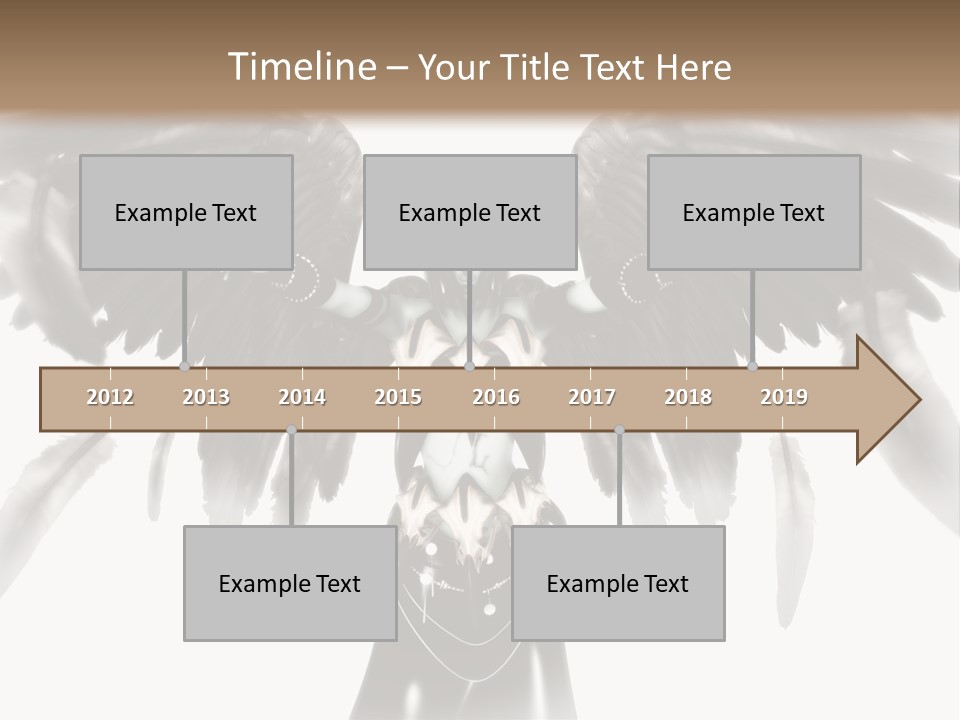 Timeline – Your Title Text Here

Example Text

Example Text

Example Text

2012 2013 2014 2015 2016 2017 2018 2019

Example Text

Example Text